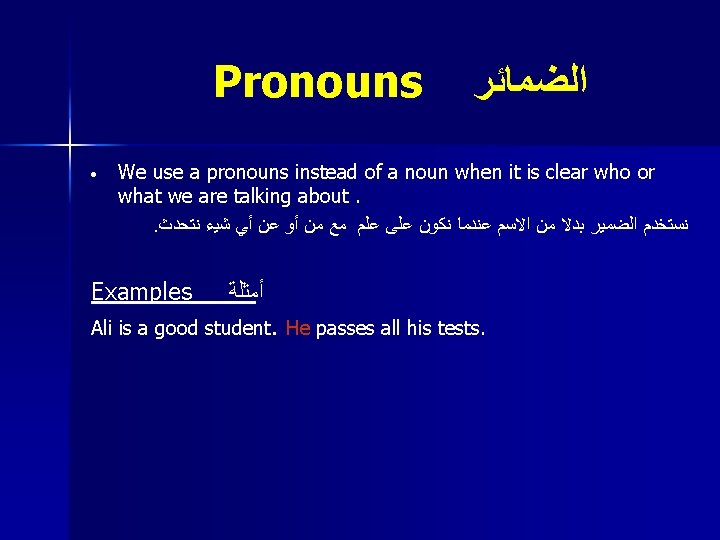 Pronouns الضمائر

• We use a pronouns instead of a noun when it is clear who or what we are talking about .
نستخدم الضمير بدلا من الاسم عندما نكون على علم مع من أو عن أي شيء نتحدث.

Examples أمثلة

Ali is a good student. He passes all his tests.